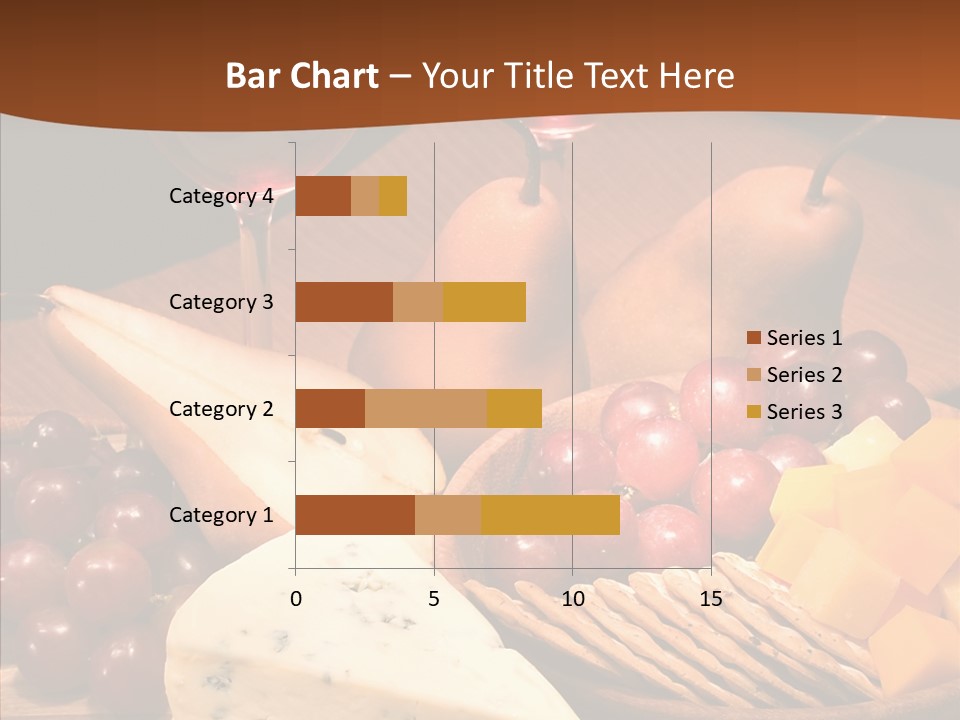 Bar Chart – Your Title Text Here

Category 4
Category 3
Category 2
Category 1

0
5
10
15

Series 1
Series 2
Series 3